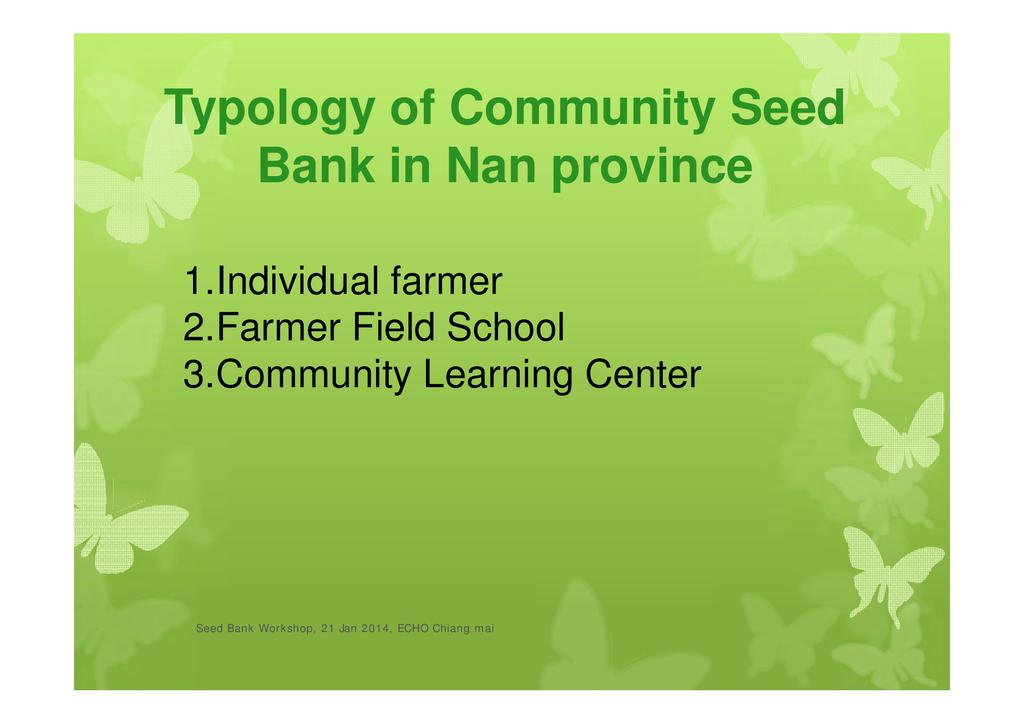 Typology of Community Seed Bank in Nan province

1.Individual farmer
2.Farmer Field School
3.Community Learning Center

Seed Bank Workshop, 21 Jan 2014, ECHO Chiang mai